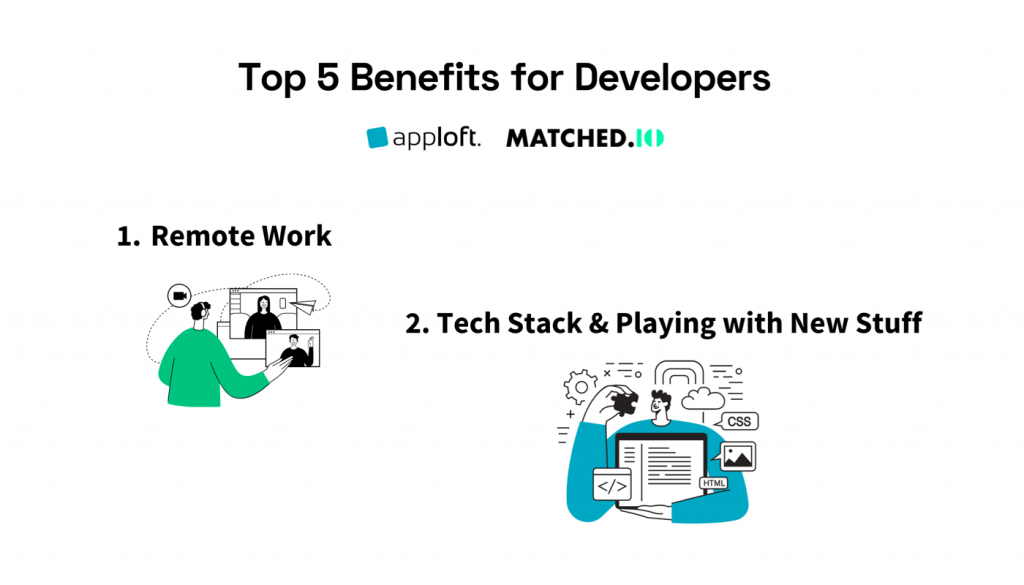 Top 5 Benefits for Developers

apploft. MATCHED.IO

1. Remote Work

2. Tech Stack & Playing with New Stuff

CSS

</>

HTML